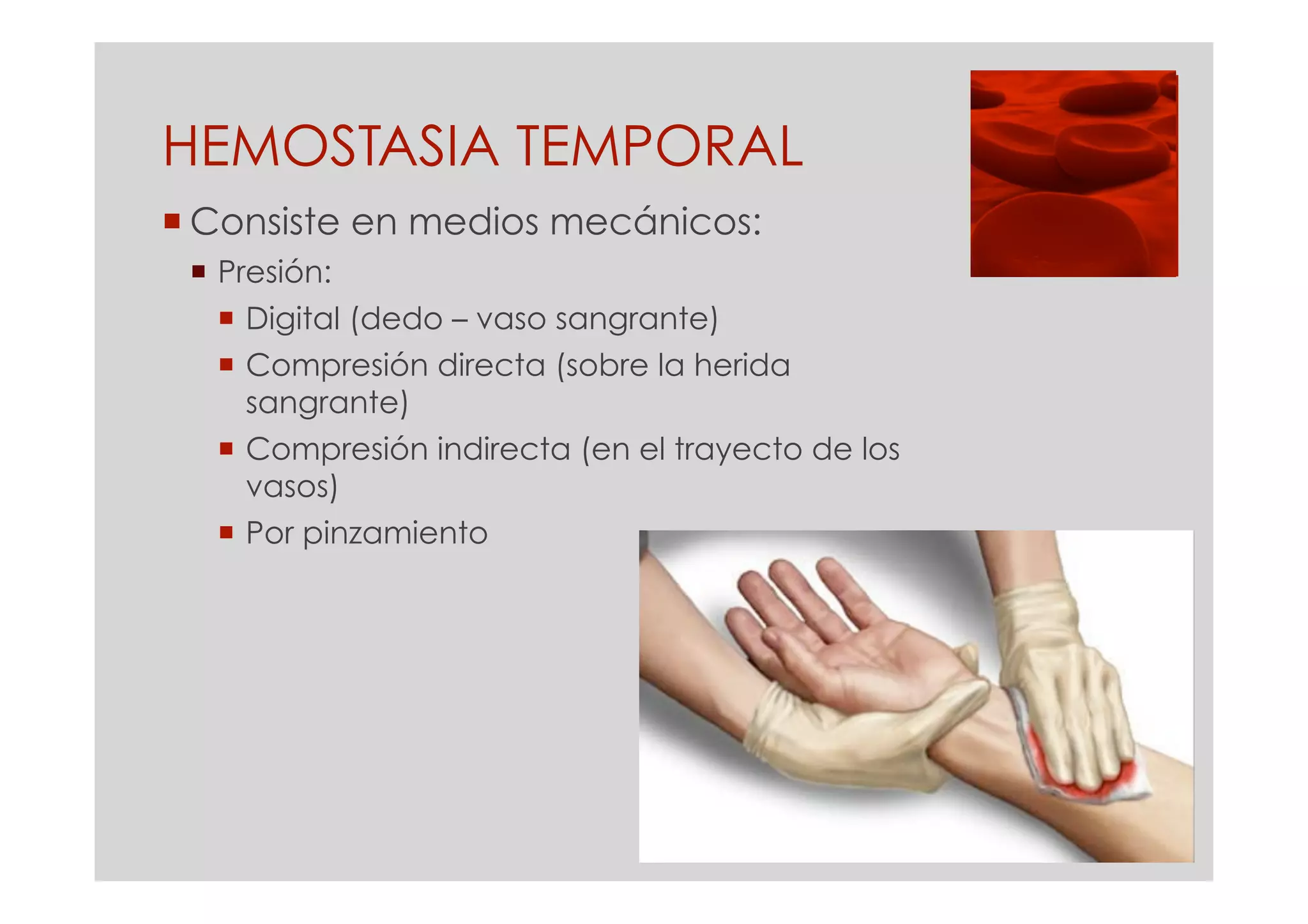 HEMOSTASIA TEMPORAL

Consiste en medios mecánicos:

Presión:

Digital (dedo – vaso sangrante)

Compresión directa (sobre la herida sangrante)

Compresión indirecta (en el trayecto de los vasos)

Por pinzamiento